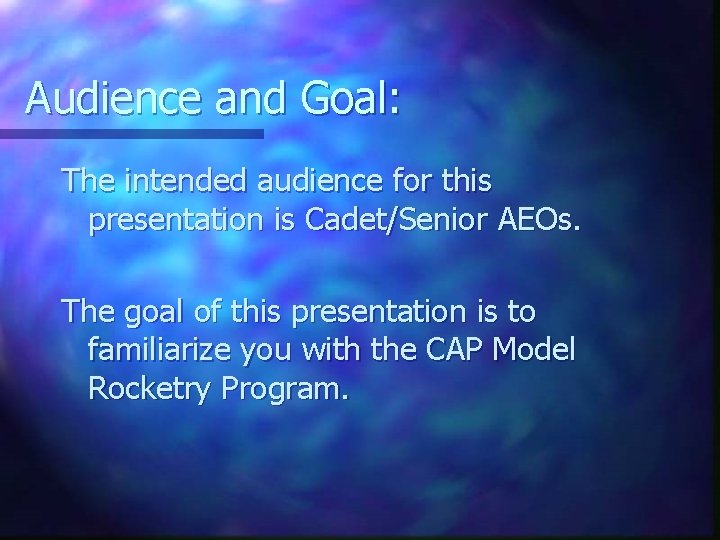 Audience and Goal:

The intended audience for this presentation is Cadet/Senior AEOs.

The goal of this presentation is to familiarize you with the CAP Model Rocketry Program.